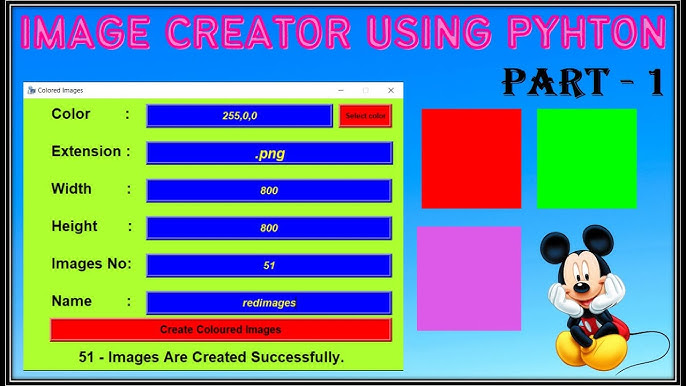 IMAGE CREATOR USING PYHTON

PART - 1

Colored Images

Color : 255,0,0 Select color

Extension : .png

Width : 800

Height : 800

Images No: 51

Name : redimages

Create Coloured Images

51 - Images Are Created Successfully.